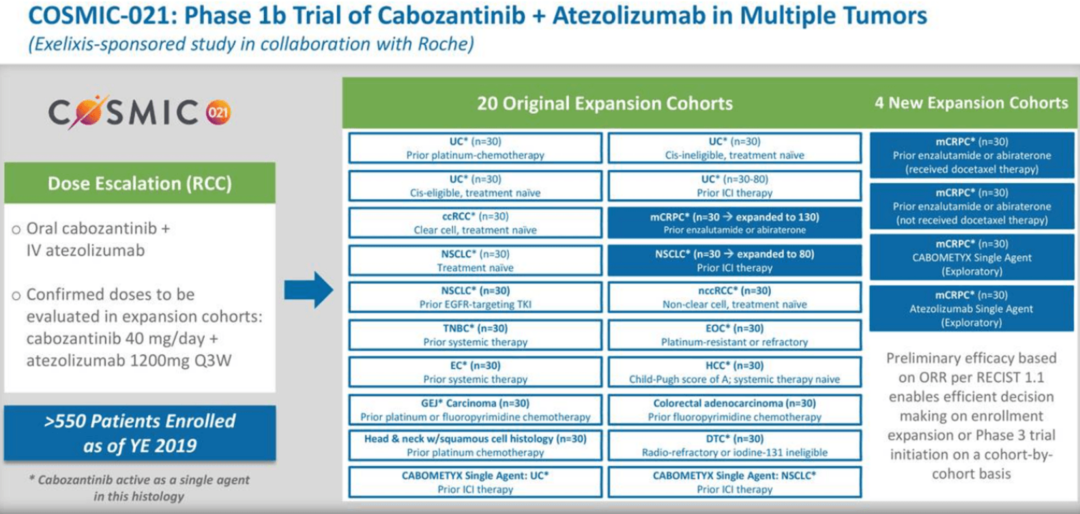 COSMIC-021: Phase 1b Trial of Cabozantinib + Atezolizumab in Multiple Tumors
(Exelixis-sponsored study in collaboration with Roche)

COSMIC 021

Dose Escalation (RCC)

○ Oral cabozantinib + IV atezolizumab

○ Confirmed doses to be evaluated in expansion cohorts: cabozantinib 40 mg/day + atezolizumab 1200mg Q3W

>550 Patients Enrolled as of YE 2019

* Cabozantinib active as a single agent in this histology

20 Original Expansion Cohorts

UC* (n=30)
Prior platinum-chemotherapy

UC* (n=30)
Cis-eligible, treatment naïve

ccRCC* (n=30)
Clear cell, treatment naïve

NSCLC* (n=30)
Treatment naïve

NSCLC* (n=30)
Prior EGFR-targeting TKI

TNBC* (n=30)
Prior systemic therapy

EC* (n=30)
Prior systemic therapy

GEJ* Carcinoma (n=30)
Prior platinum or fluoropyrimidine chemotherapy

Head & neck w/squamous cell histology (n=30)
Prior platinum chemotherapy

CABOMETYX Single Agent: UC*
Prior ICI therapy

UC* (n=30)
Cis-ineligible, treatment naïve

UC* (n=30-80)
Prior ICI therapy

mCRPC* (n=30 → expanded to 130)
Prior enzalutamide or abiraterone

NSCLC* (n=30 → expanded to 80)
Prior ICI therapy

nccRCC* (n=30)
Non-clear cell, treatment naïve

EOC* (n=30)
Platinum-resistant or refractory

HCC* (n=30)
Child-Pugh score of A; systemic therapy naïve

Colorectal adenocarcinoma (n=30)
Prior fluoropyrimidine chemotherapy

DTC* (n=30)
Radio-refractory or iodine-131 ineligible

CABOMETYX Single Agent: NSCLC*
Prior ICI therapy

4 New Expansion Cohorts

mCRPC* (n=30)
Prior enzalutamide or abiraterone
(received docetaxel therapy)

mCRPC* (n=30)
Prior enzalutamide or abiraterone
(not received docetaxel therapy)

mCRPC* (n=30)
CABOMETYX Single Agent
(Exploratory)

mCRPC* (n=30)
Atezolizumab Single Agent
(Exploratory)

Preliminary efficacy based on ORR per RECIST 1.1 enables efficient decision making on enrollment expansion or Phase 3 trial initiation on a cohort-by-cohort basis